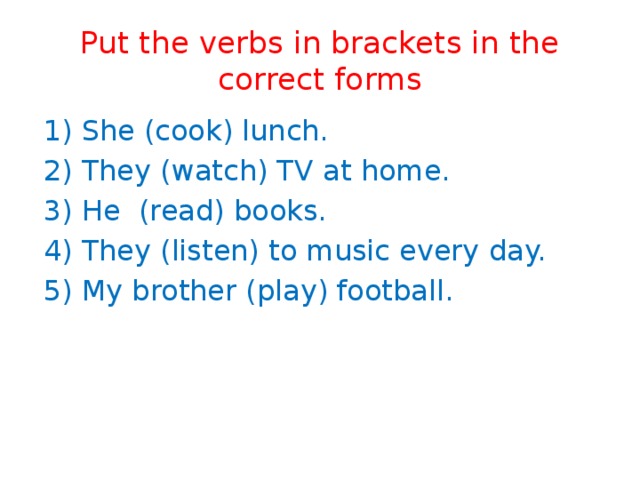 Put the verbs in brackets in the correct forms

1) She (cook) lunch.
2) They (watch) TV at home.
3) He (read) books.
4) They (listen) to music every day.
5) My brother (play) football.